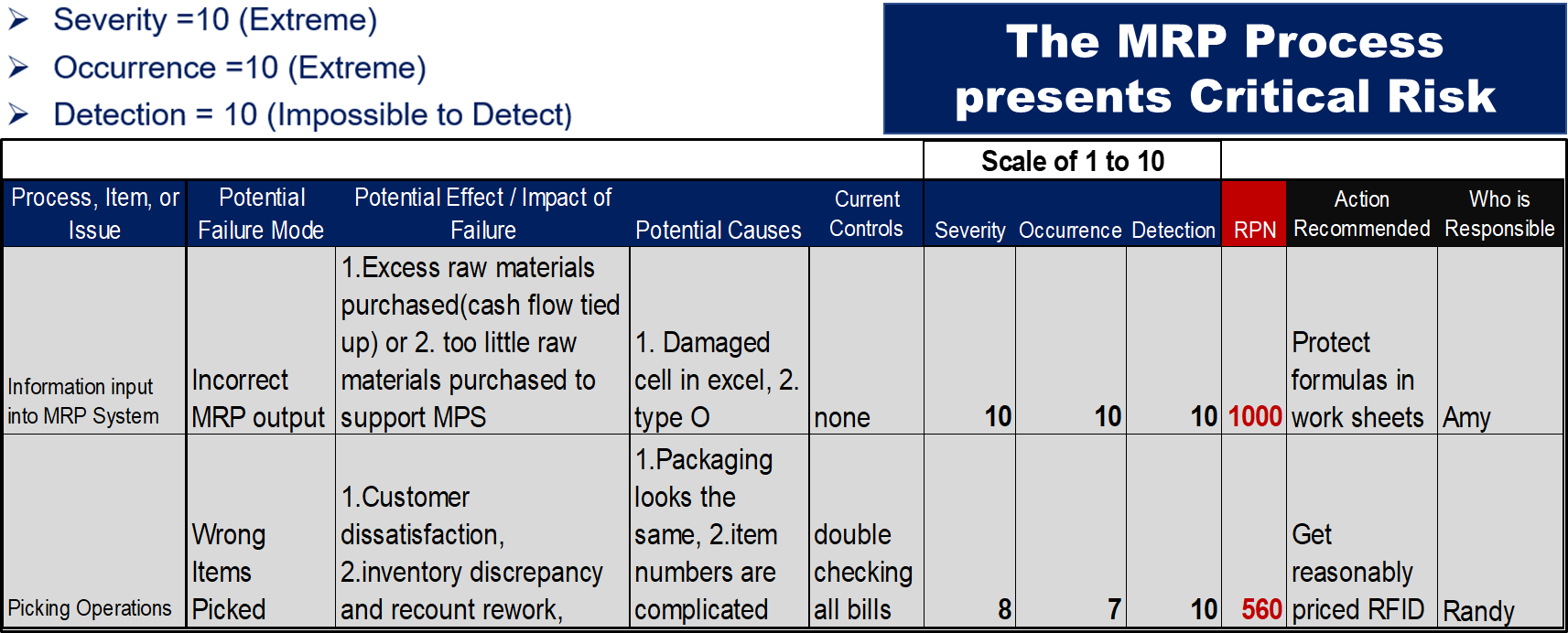 ➢ Severity =10 (Extreme)
➢ Occurrence =10 (Extreme)
➢ Detection = 10 (Impossible to Detect)

The MRP Process presents Critical Risk

| | | | | | Scale of 1 to 10 | | | | | |
|---|---|---|---|---|---|---|---|---|---|---|
| Process, Item, or Issue | Potential Failure Mode | Potential Effect / Impact of Failure | Potential Causes | Current Controls | Severity | Occurrence | Detection | RPN | Action Recommended | Who is Responsible |
| Information input into MRP System | Incorrect MRP output | 1.Excess raw materials purchased(cash flow tied up) or 2. too little raw materials purchased to support MPS | 1. Damaged cell in excel, 2. type O | none | 10 | 10 | 10 | 1000 | Protect formulas in work sheets | Amy |
| Picking Operations | Wrong Items Picked | 1.Customer dissatisfaction, 2.inventory discrepancy and recount rework, | 1.Packaging looks the same, 2.item numbers are complicated | double checking all bills | 8 | 7 | 10 | 560 | Get reasonably priced RFID | Randy |